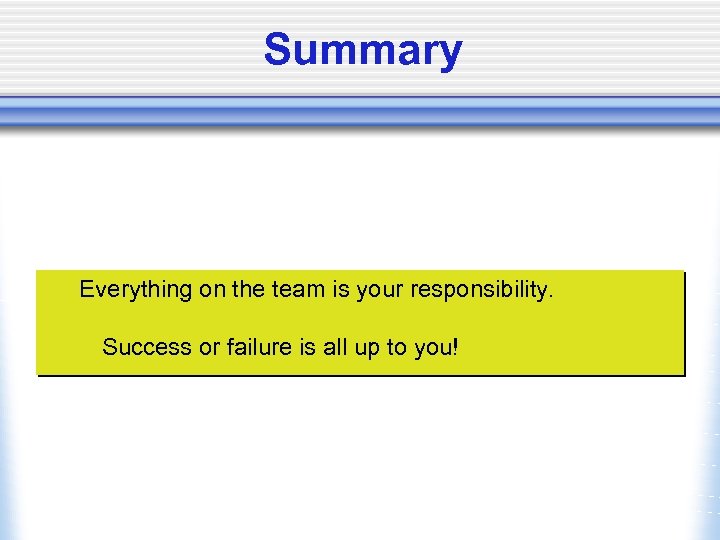 Summary

Everything on the team is your responsibility.

Success or failure is all up to you!